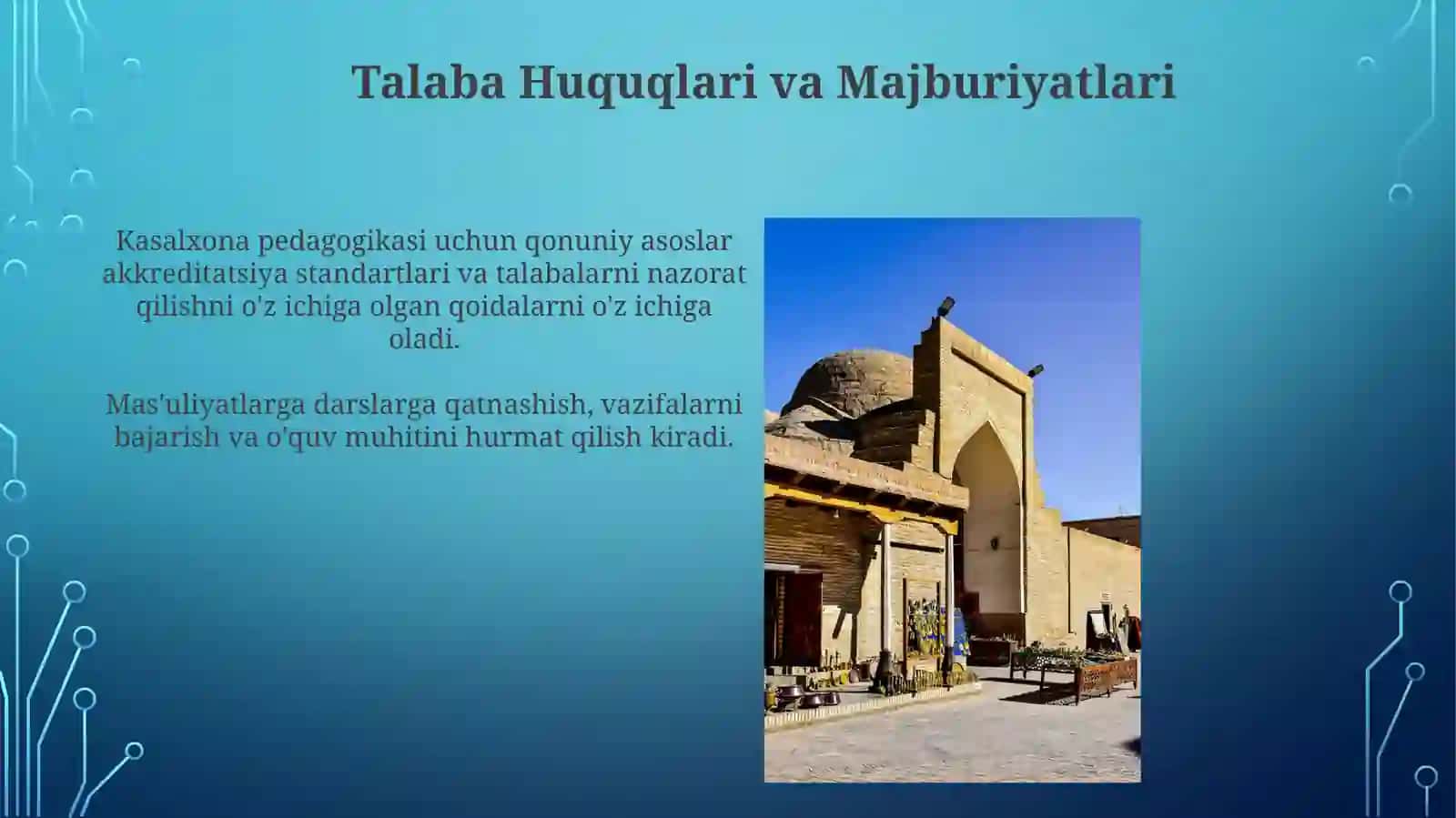 Talaba Huquqlari va Majburiyatlari

Kasalxona pedagogikasi uchun qonuniy asoslar akkreditatsiya standartlari va talabalarni nazorat qilishni o'z ichiga olgan qoidalarni o'z ichiga oladi.

Mas'uliyatlarga darslarga qatnashish, vazifalarni bajarish va o'quv muhitini hurmat qilish kiradi.